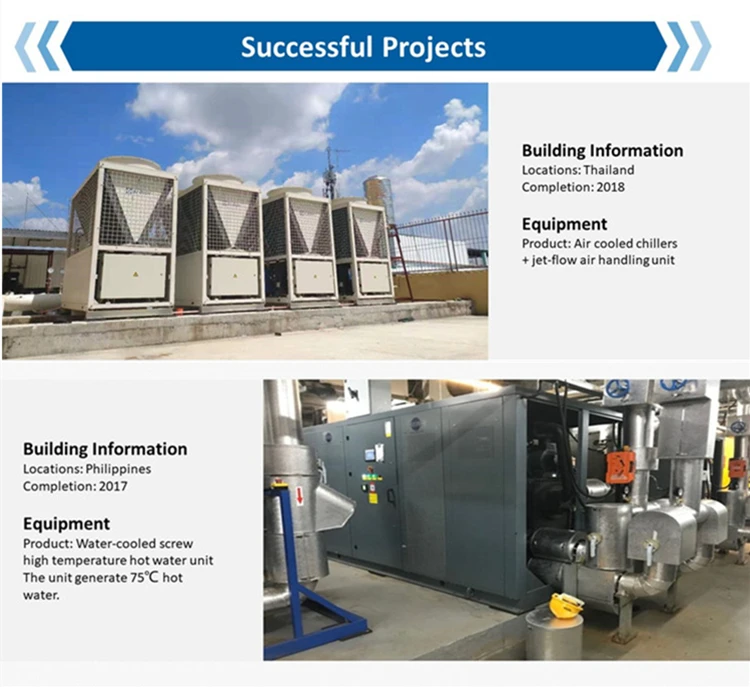 Successful Projects

Building Information
Locations: Thailand
Completion: 2018

Equipment
Product: Air cooled chillers + jet-flow air handling unit

Building Information
Locations: Philippines
Completion: 2017

Equipment
Product: Water-cooled screw high temperature hot water unit
The unit generate 75℃ hot water.